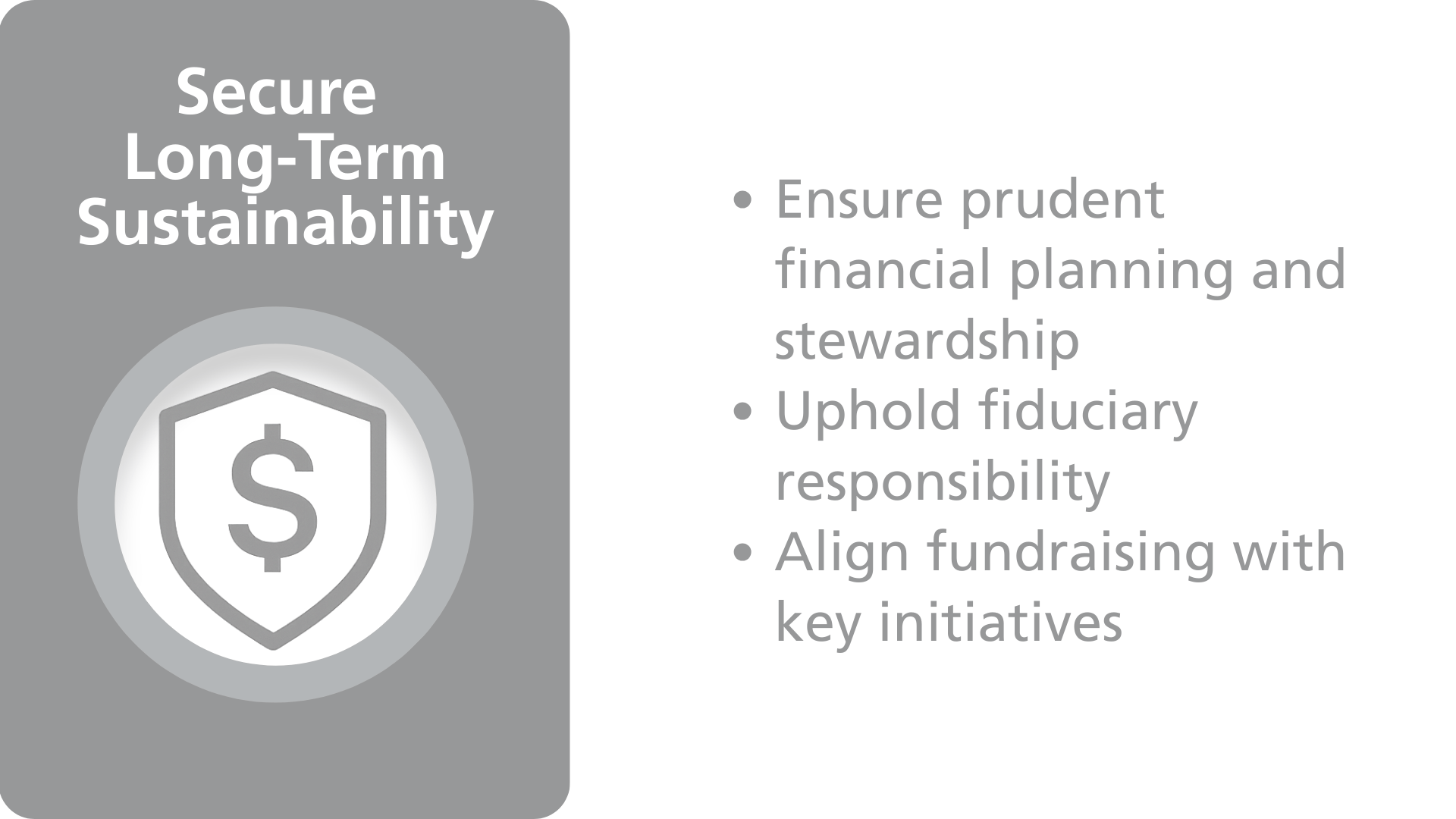 Secure Long-Term Sustainability

$

• Ensure prudent financial planning and stewardship
• Uphold fiduciary responsibility
• Align fundraising with key initiatives